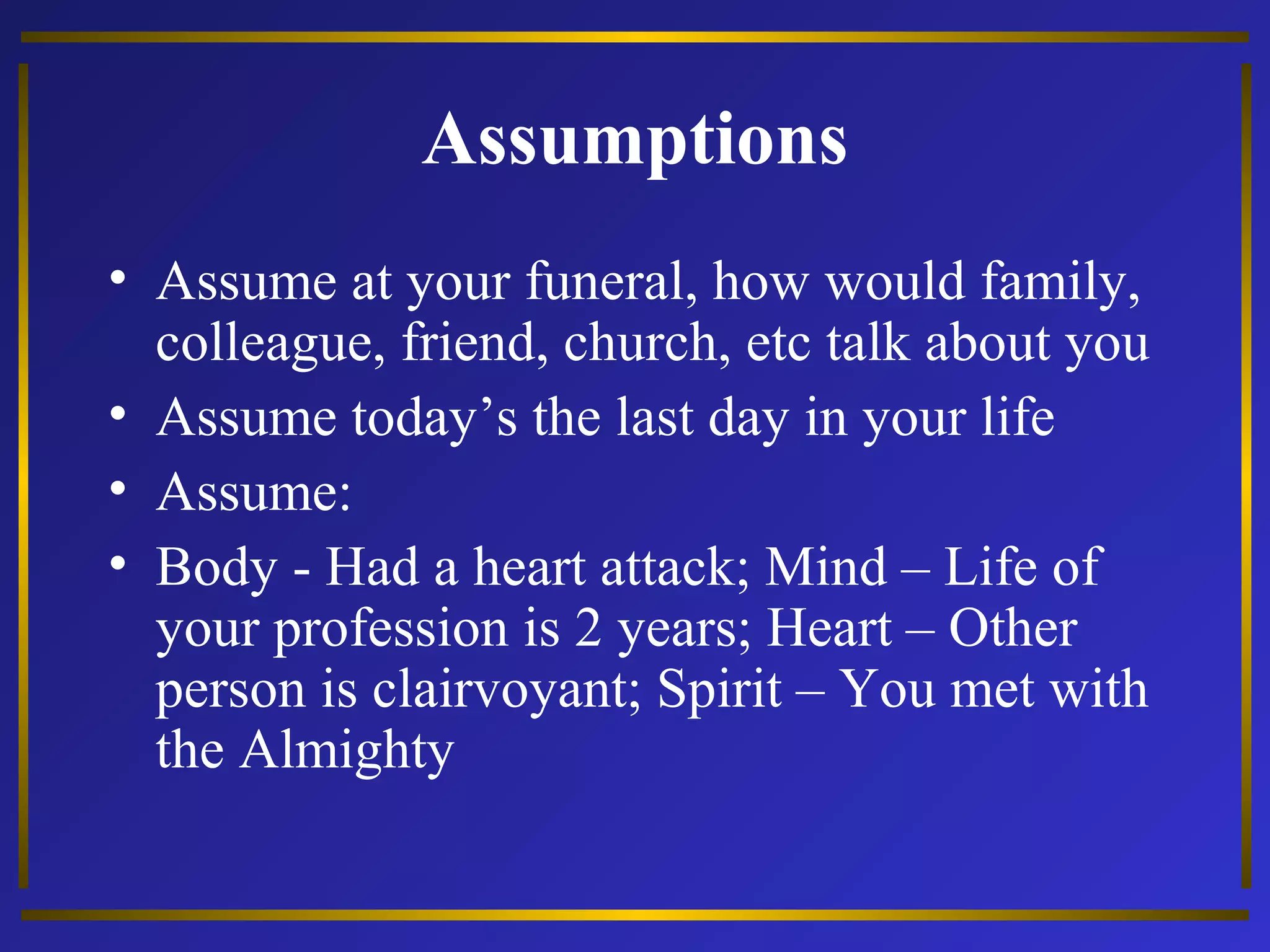 Assumptions

• Assume at your funeral, how would family, colleague, friend, church, etc talk about you
• Assume today’s the last day in your life
• Assume:
• Body - Had a heart attack; Mind – Life of your profession is 2 years; Heart – Other person is clairvoyant; Spirit – You met with the Almighty